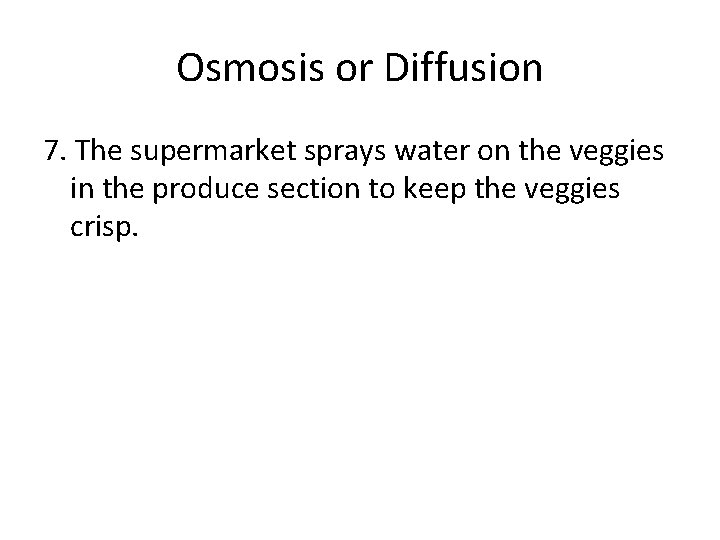 Osmosis or Diffusion

7. The supermarket sprays water on the veggies in the produce section to keep the veggies crisp.